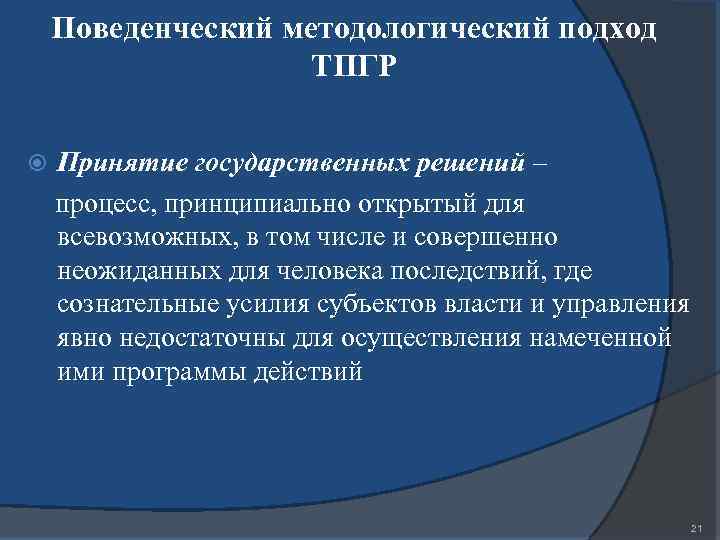 Поведенческий методологический подход ТПГР

Принятие государственных решений – процесс, принципиально открытый для всевозможных, в том числе и совершенно неожиданных для человека последствий, где сознательные усилия субъектов власти и управления явно недостаточны для осуществления намеченной ими программы действий

21